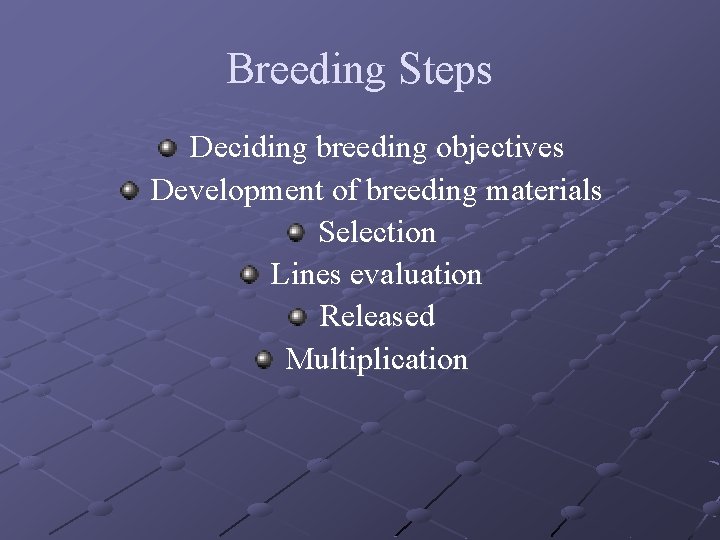 Breeding Steps

- Deciding breeding objectives
- Development of breeding materials
- Selection
- Lines evaluation
- Released
- Multiplication